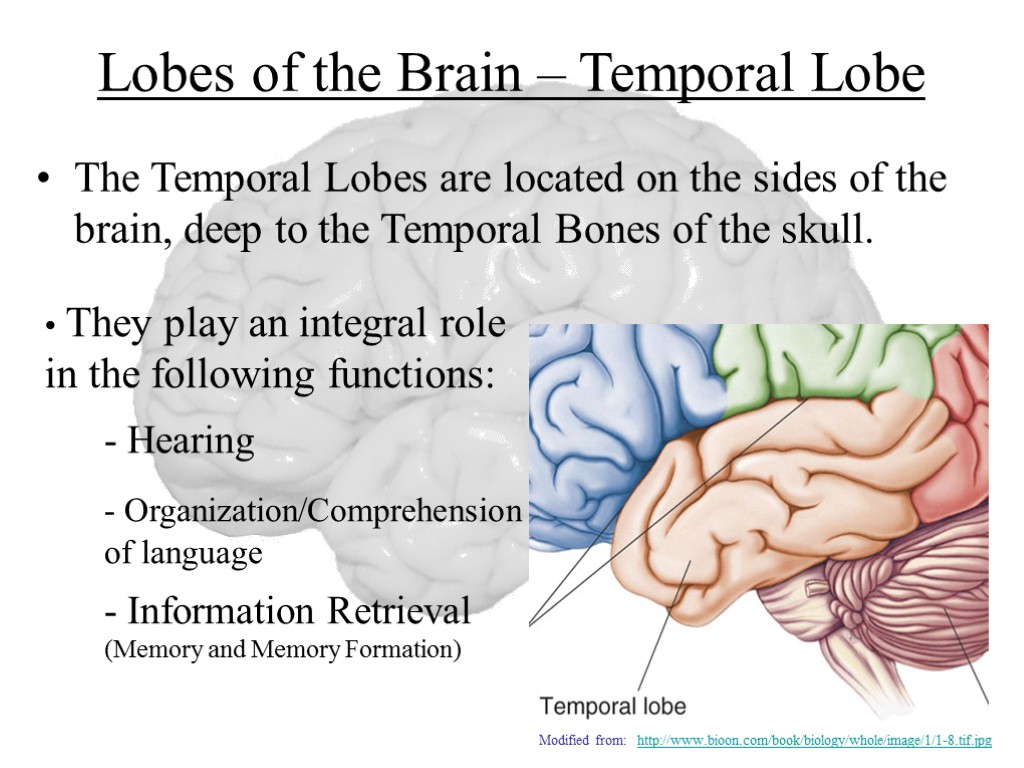 Lobes of the Brain – Temporal Lobe

• The Temporal Lobes are located on the sides of the brain, deep to the Temporal Bones of the skull.

• They play an integral role in the following functions:

- Hearing

- Organization/Comprehension of language

- Information Retrieval (Memory and Memory Formation)

Temporal lobe

Modified from: http://www.bioon.com/book/biology/whole/image/1/1-8.tif.jpg